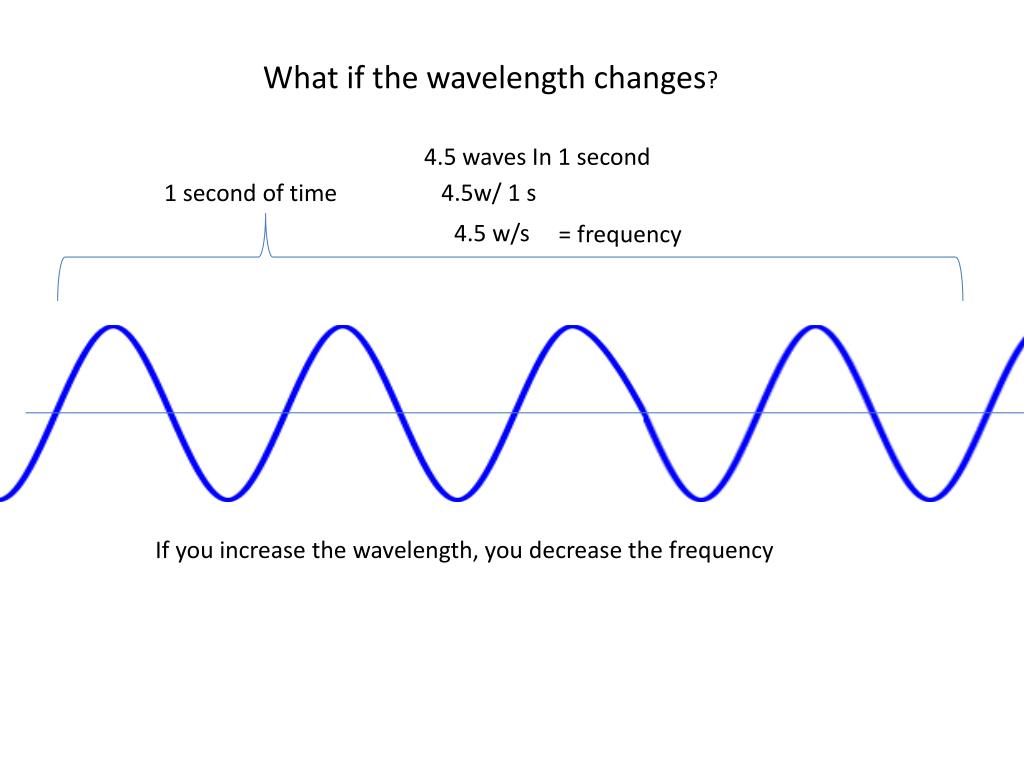 What if the wavelength changes?

4.5 waves In 1 second

1 second of time

4.5w/ 1 s

4.5 w/s = frequency

If you increase the wavelength, you decrease the frequency